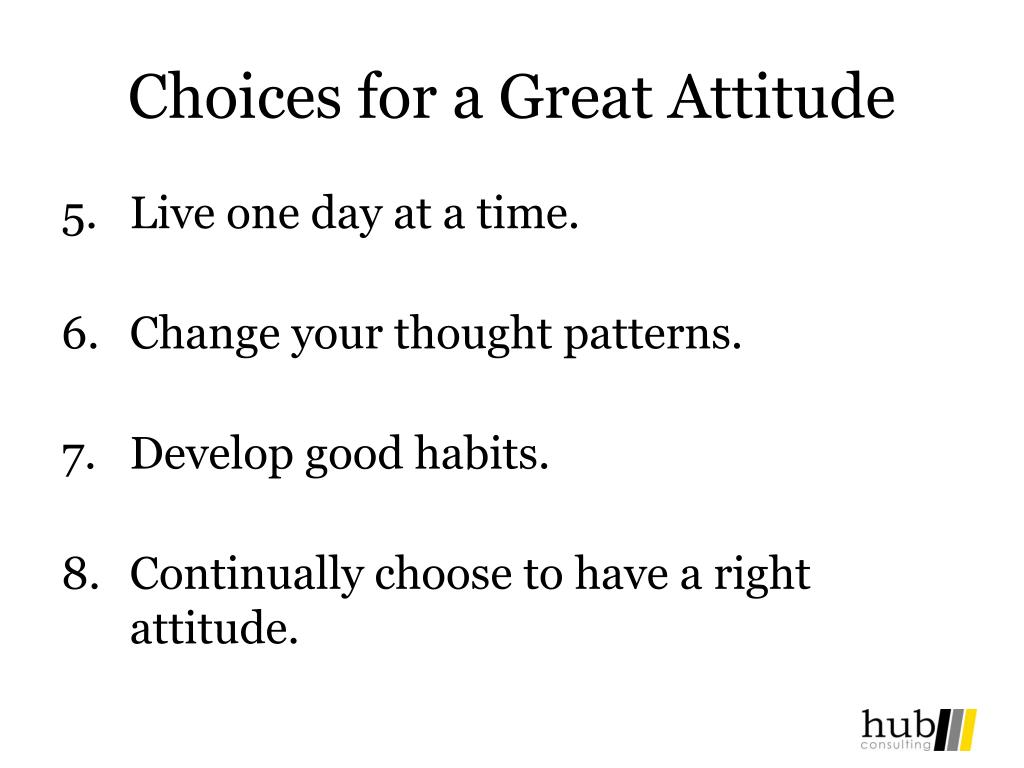 Choices for a Great Attitude

5. Live one day at a time.

6. Change your thought patterns.

7. Develop good habits.

8. Continually choose to have a right attitude.

hub
consulting